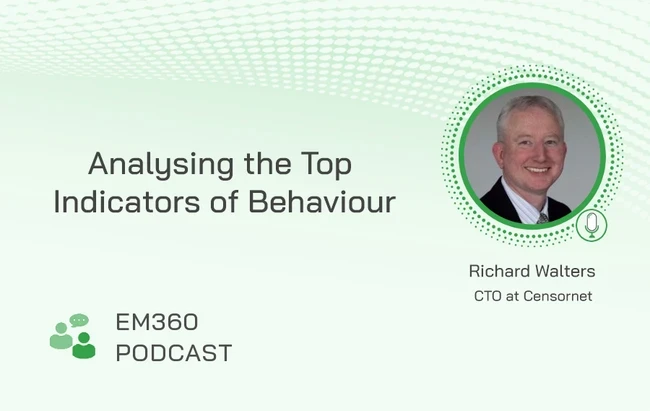 Analysing the Top Indicators of Behaviour

Richard Walters
CTO at Censornet

EM360
PODCAST